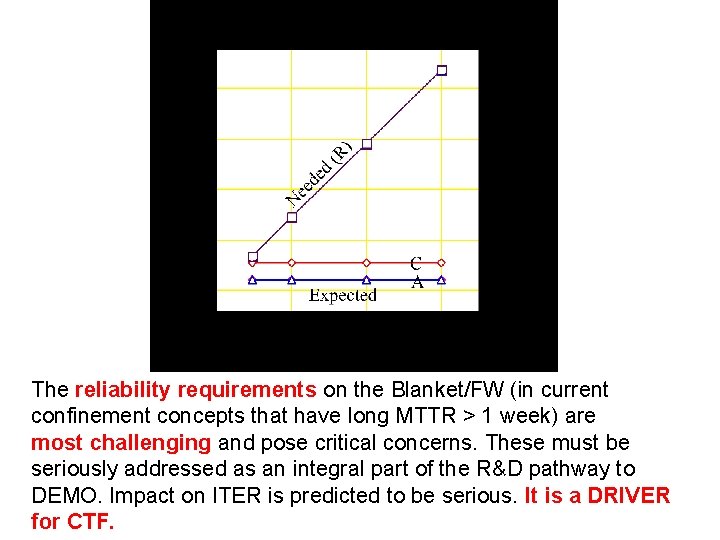 Needed (R)

C

A

Expected

The reliability requirements on the Blanket/FW (in current confinement concepts that have long MTTR > 1 week) are most challenging and pose critical concerns. These must be seriously addressed as an integral part of the R&D pathway to DEMO. Impact on ITER is predicted to be serious. It is a DRIVER for CTF.